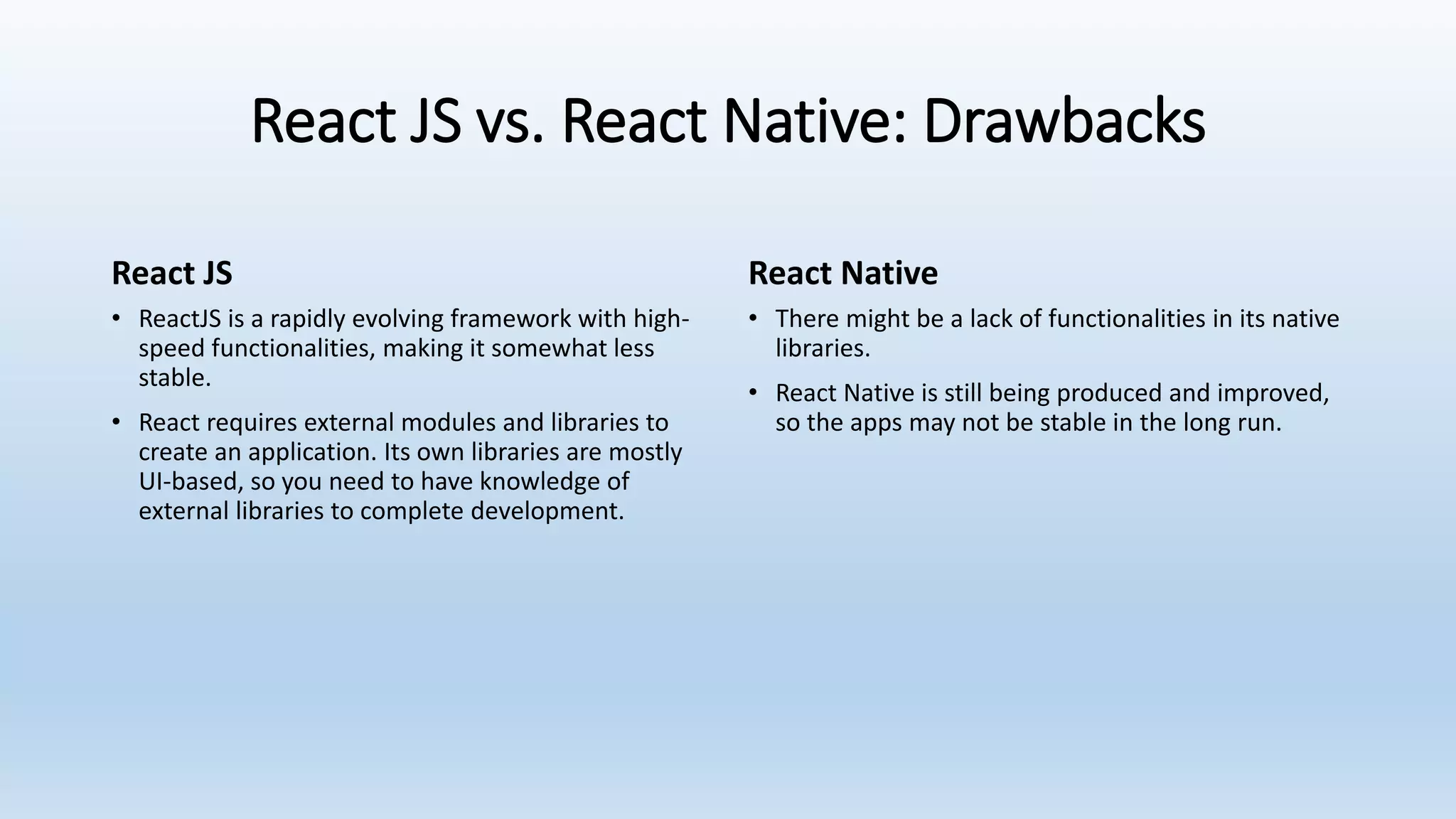 React JS vs. React Native: Drawbacks

React JS

• ReactJS is a rapidly evolving framework with high-speed functionalities, making it somewhat less stable.

• React requires external modules and libraries to create an application. Its own libraries are mostly UI-based, so you need to have knowledge of external libraries to complete development.

React Native

• There might be a lack of functionalities in its native libraries.

• React Native is still being produced and improved, so the apps may not be stable in the long run.